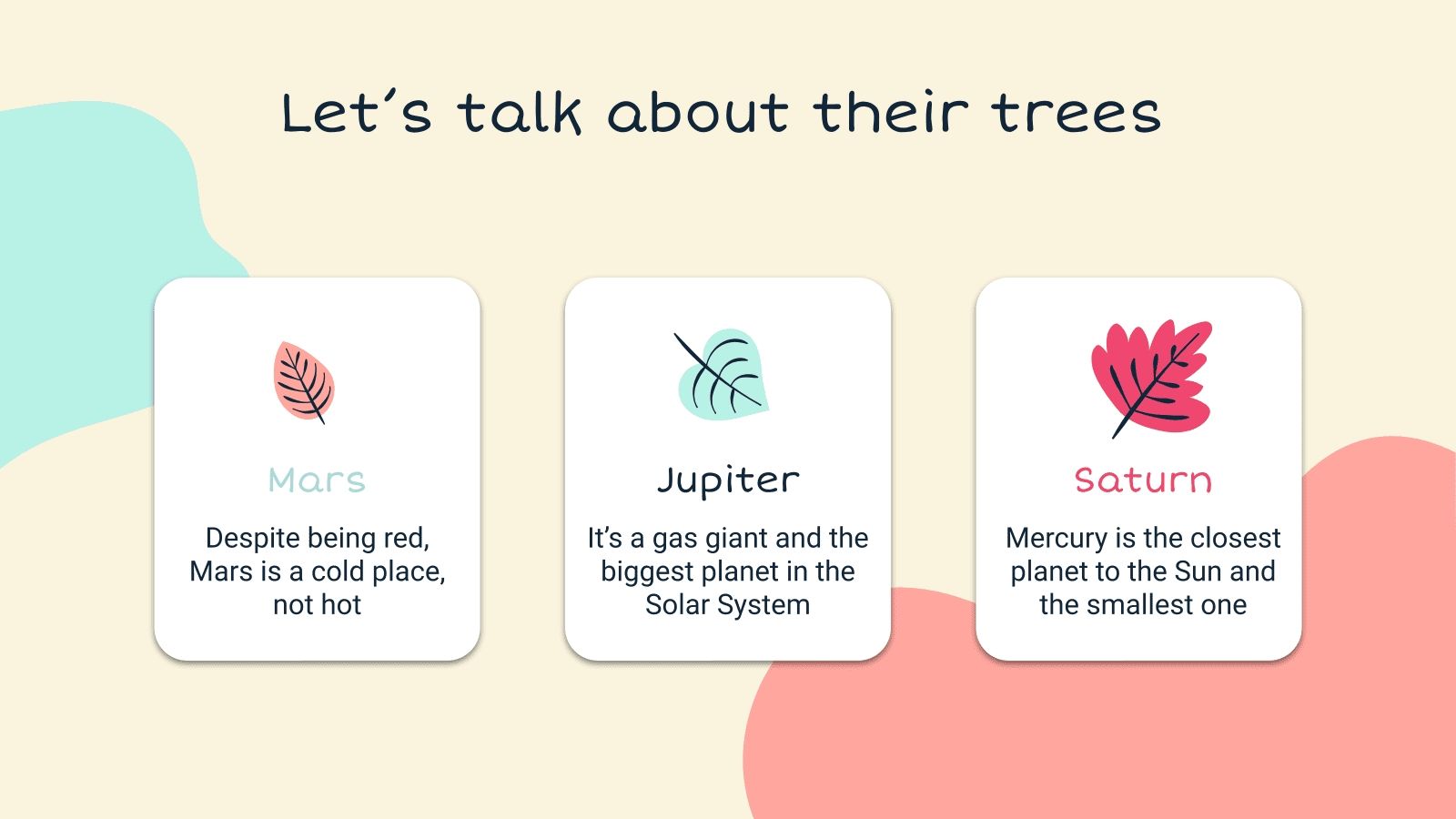 Let's talk about their trees

Mars

Despite being red, Mars is a cold place, not hot

Jupiter

It's a gas giant and the biggest planet in the Solar System

Saturn

Mercury is the closest planet to the Sun and the smallest one